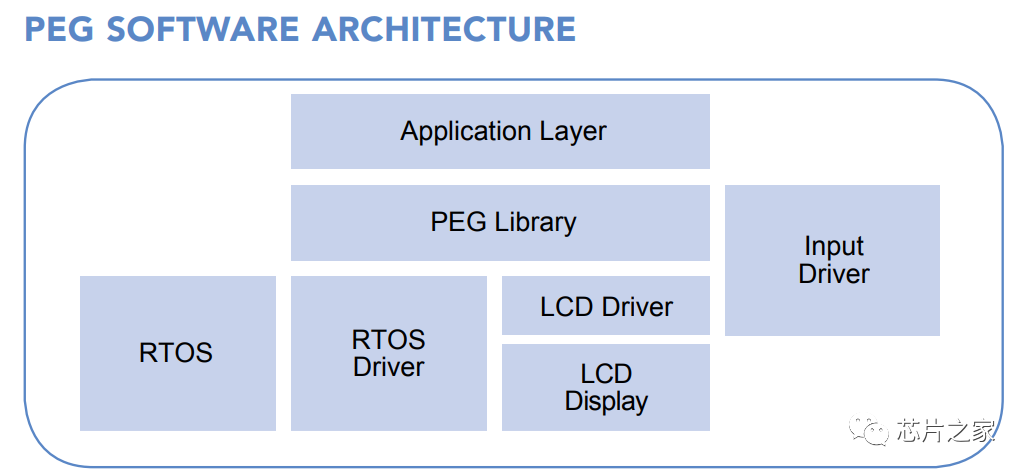 PEG SOFTWARE ARCHITECTURE

Application Layer

PEG Library

Input Driver

RTOS

RTOS Driver

LCD Driver

LCD Display

芯片之家